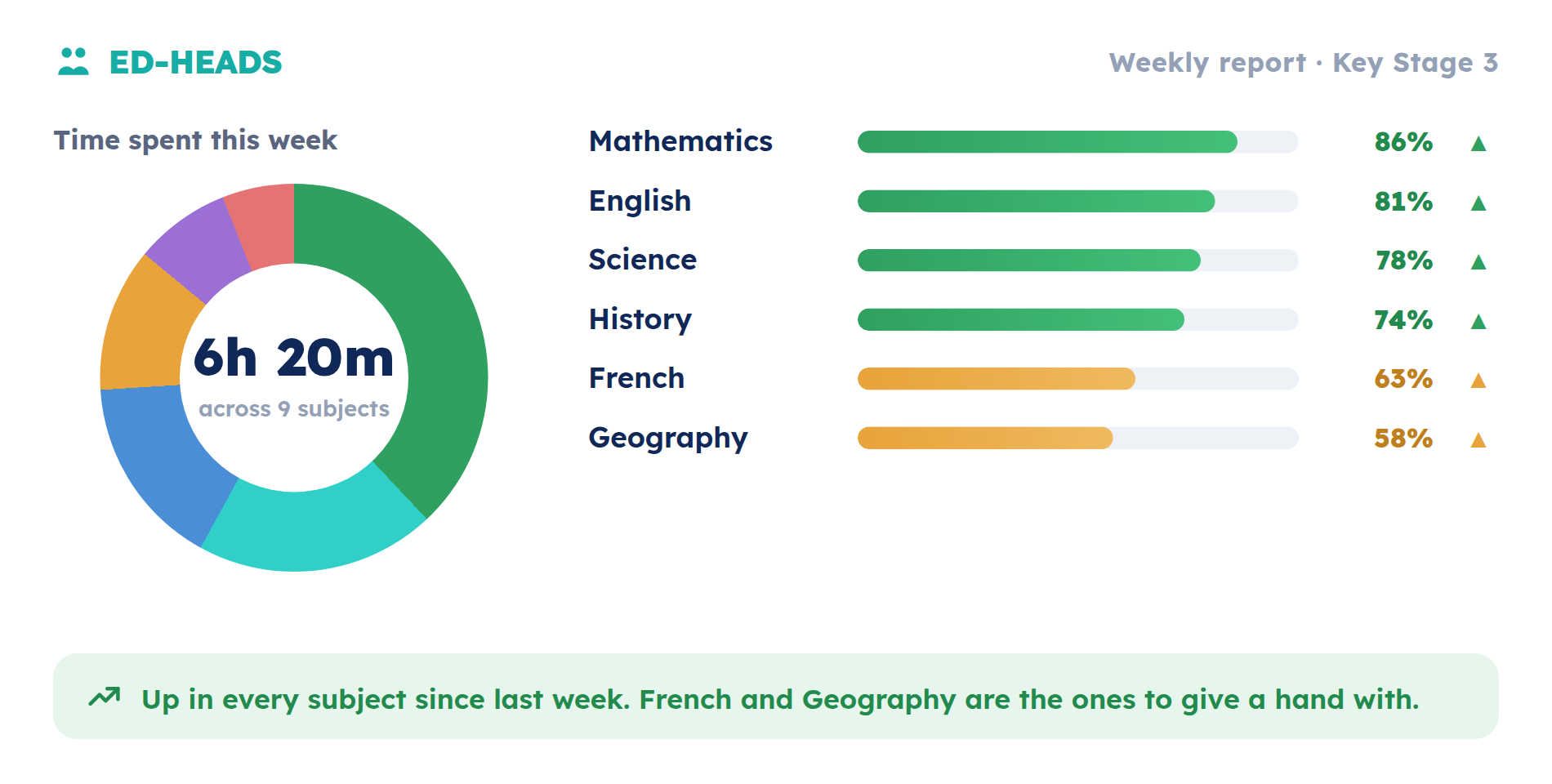 ED-HEADS

Weekly report · Key Stage 3

Time spent this week

6h 20m
across 9 subjects

Mathematics 86% ▲
English 81% ▲
Science 78% ▲
History 74% ▲
French 63% ▲
Geography 58% ▲

Up in every subject since last week. French and Geography are the ones to give a hand with.